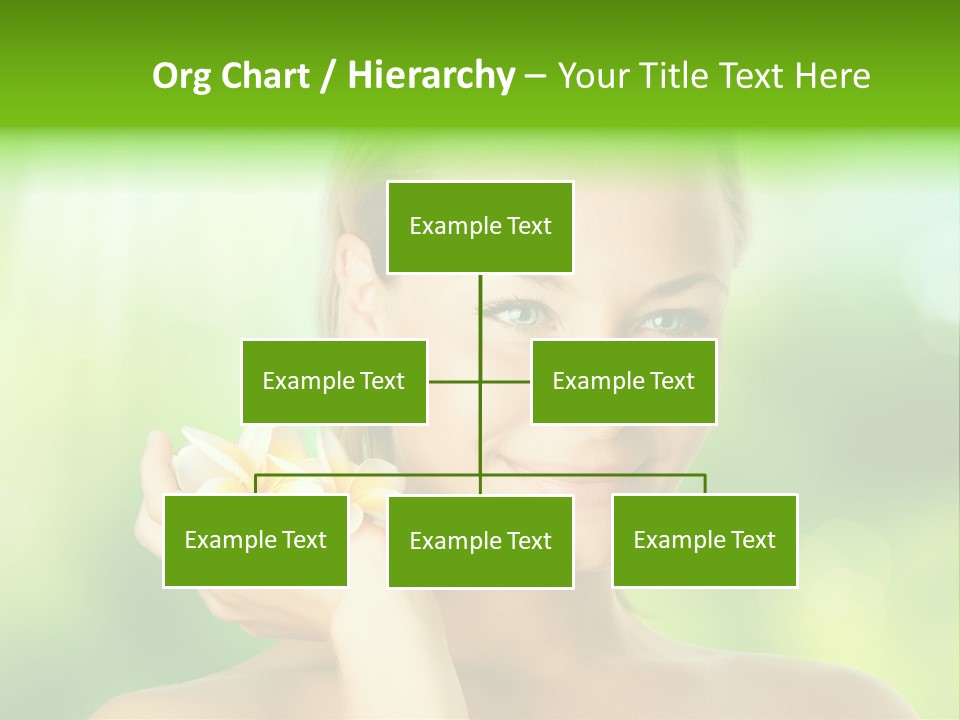 Org Chart / Hierarchy – Your Title Text Here

Example Text

Example Text

Example Text

Example Text

Example Text

Example Text